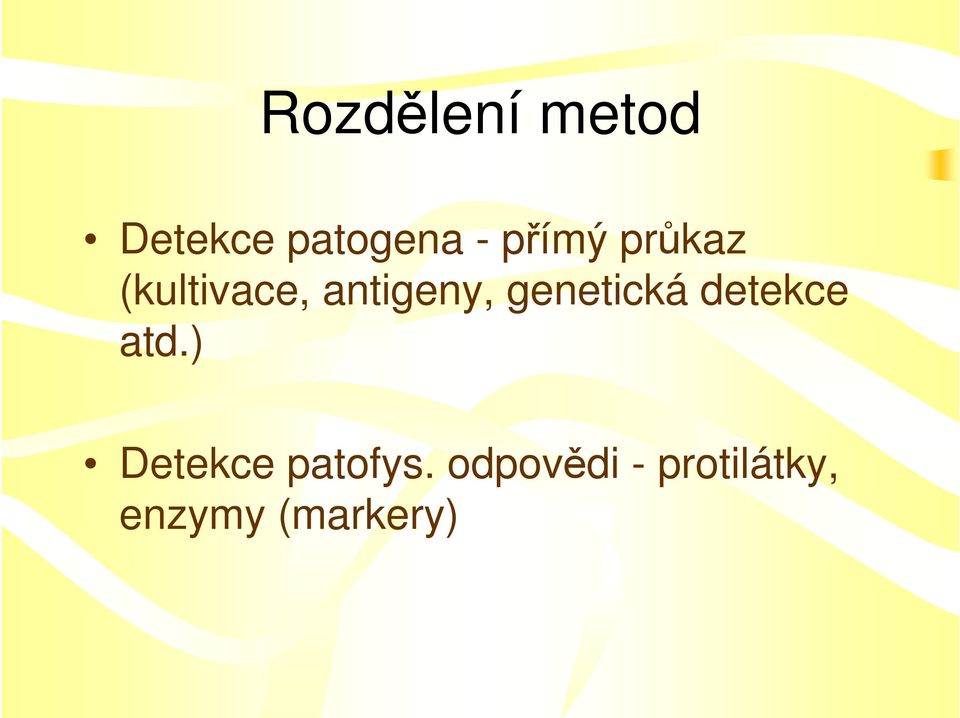 Rozdělení metod

• Detekce patogena - přímý průkaz (kultivace, antigeny, genetická detekce atd.)

• Detekce patofys. odpovědi - protilátky, enzymy (markery)